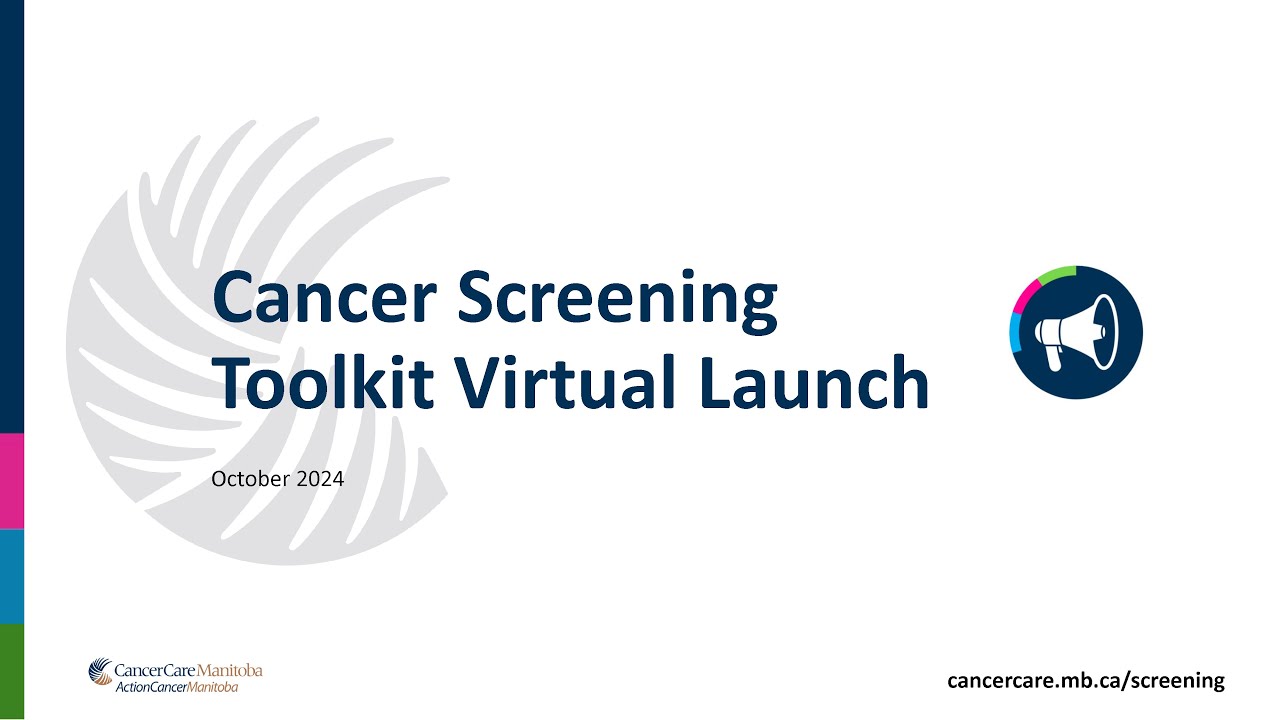 Cancer Screening Toolkit Virtual Launch

October 2024

CancerCareManitoba
ActionCancerManitoba

cancercare.mb.ca/screening